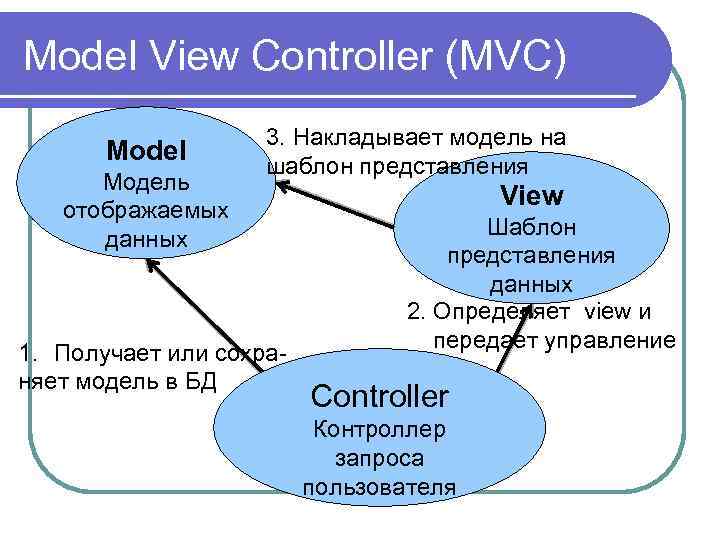 Model View Controller (MVC)

Model
Модель отображаемых данных

3. Накладывает модель на шаблон представления

View
Шаблон представления данных

2. Определяет view и передает управление

1. Получает или сохраняет модель в БД

Controller
Контроллер запроса пользователя